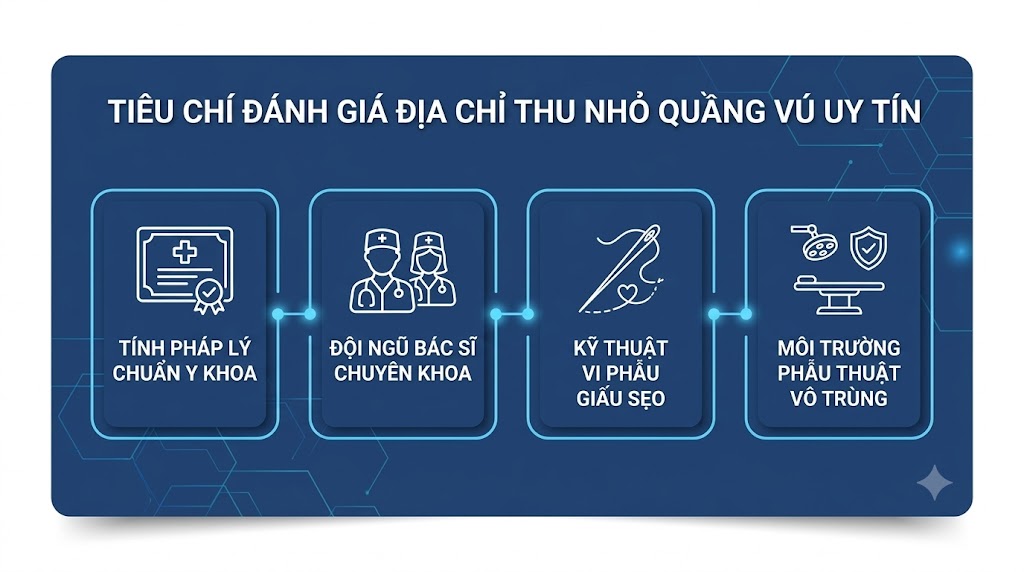 TIÊU CHÍ ĐÁNH GIÁ ĐỊA CHỈ THU NHỎ QUẦNG VÚ UY TÍN

TÍNH PHÁP LÝ CHUẨN Y KHOA

ĐỘI NGŨ BÁC SĨ CHUYÊN KHOA

KỸ THUẬT VI PHẪU GIẤU SẸO

MÔI TRƯỜNG PHẪU THUẬT VÔ TRÙNG